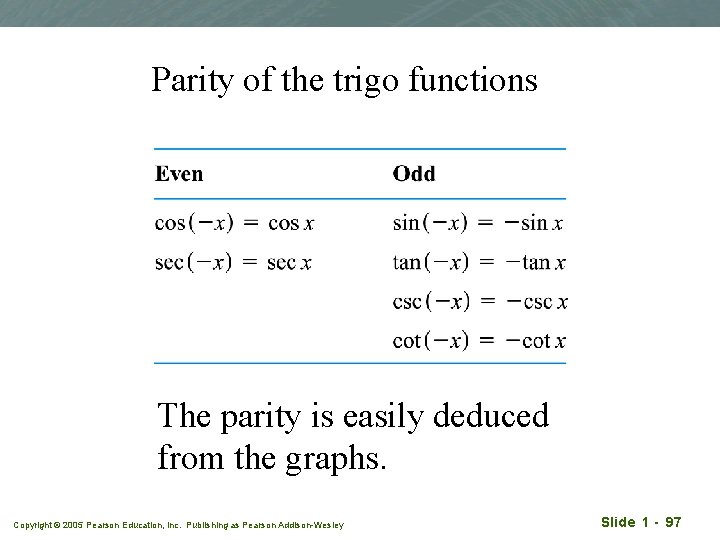 Parity of the trigo functions

| Even | Odd |
|---|---|
| $\cos(-x) = \cos x$ | $\sin(-x) = -\sin x$ |
| $\sec(-x) = \sec x$ | $\tan(-x) = -\tan x$ |
| | $\csc(-x) = -\csc x$ |
| | $\cot(-x) = -\cot x$ |

The parity is easily deduced from the graphs.

Copyright © 2005 Pearson Education, Inc. Publishing as Pearson Addison-Wesley

Slide 1 - 97